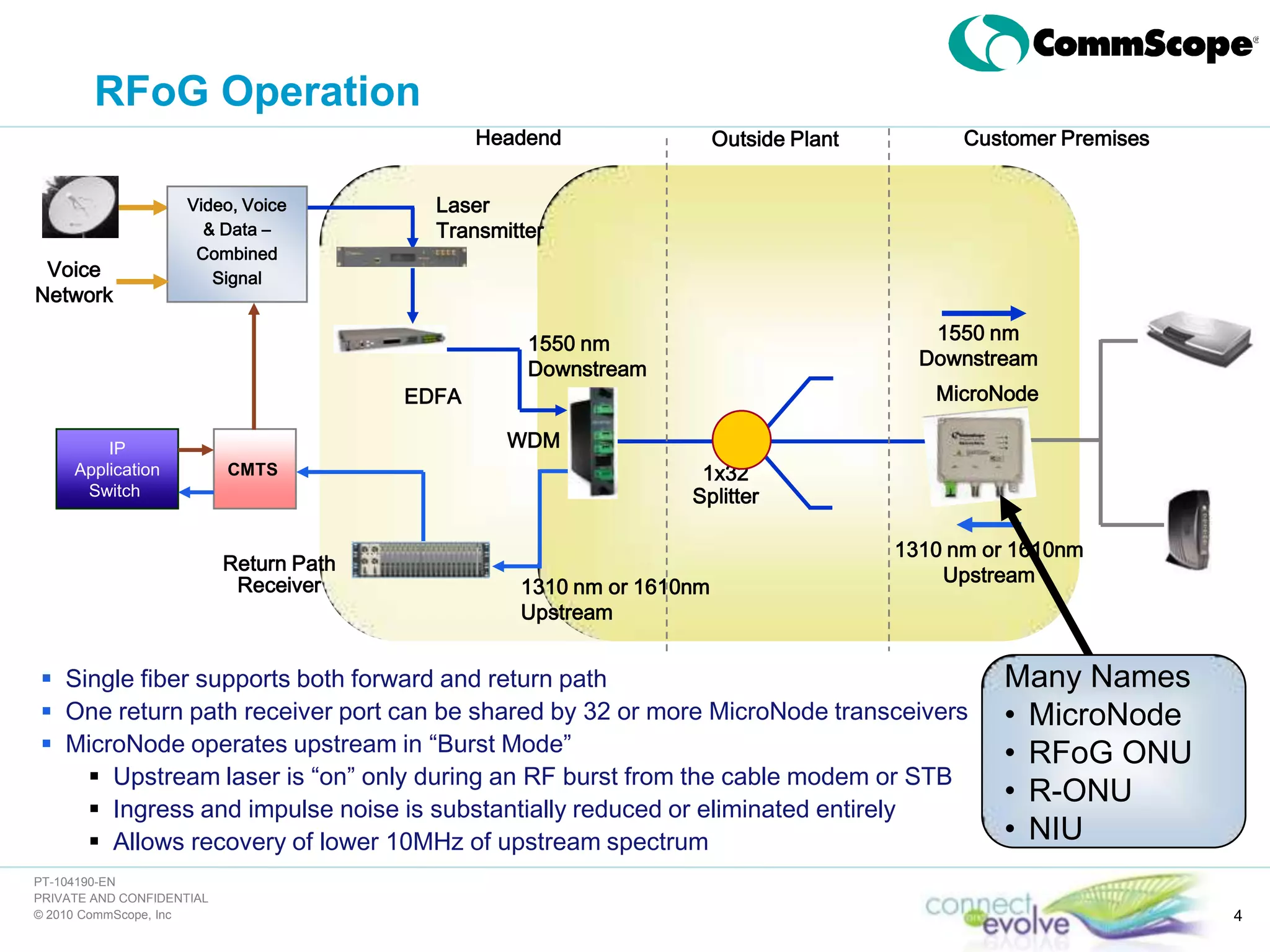 CommScope®

RFoG Operation

Headend

Outside Plant

Customer Premises

Voice Network

Video, Voice & Data – Combined Signal

Laser Transmitter

EDFA

1550 nm Downstream

WDM

IP Application Switch

CMTS

Return Path Receiver

1310 nm or 1610nm Upstream

1x32 Splitter

1550 nm Downstream

MicroNode

1310 nm or 1610nm Upstream

▪ Single fiber supports both forward and return path
▪ One return path receiver port can be shared by 32 or more MicroNode transceivers
▪ MicroNode operates upstream in “Burst Mode”
▪ Upstream laser is “on” only during an RF burst from the cable modem or STB
▪ Ingress and impulse noise is substantially reduced or eliminated entirely
▪ Allows recovery of lower 10MHz of upstream spectrum

Many Names
• MicroNode
• RFoG ONU
• R-ONU
• NIU

PT-104190-EN
PRIVATE AND CONFIDENTIAL
© 2010 CommScope, Inc

connect and evolve

4